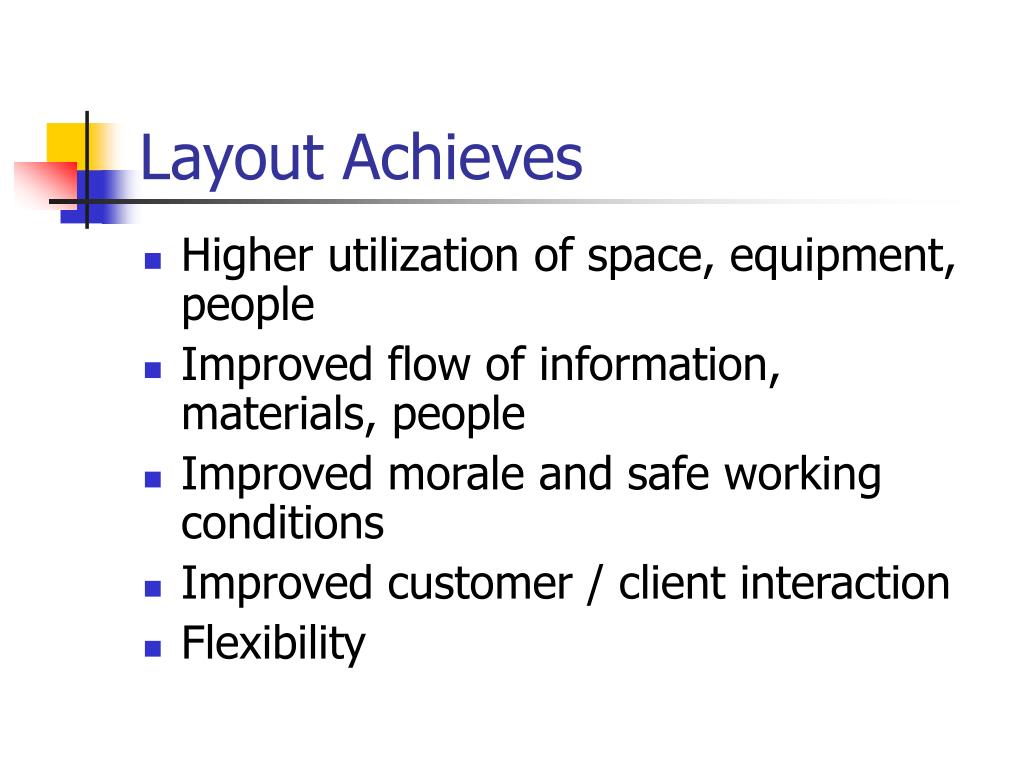 Layout Achieves

- Higher utilization of space, equipment, people
- Improved flow of information, materials, people
- Improved morale and safe working conditions
- Improved customer / client interaction
- Flexibility